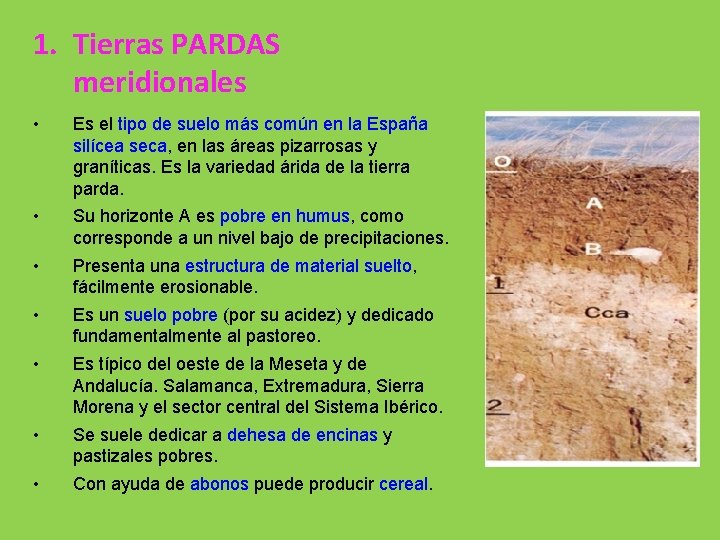 1. Tierras PARDAS meridionales

• Es el tipo de suelo más común en la España silícea seca, en las áreas pizarrosas y graníticas. Es la variedad árida de la tierra parda.

• Su horizonte A es pobre en humus, como corresponde a un nivel bajo de precipitaciones.

• Presenta una estructura de material suelto, fácilmente erosionable.

• Es un suelo pobre (por su acidez) y dedicado fundamentalmente al pastoreo.

• Es típico del oeste de la Meseta y de Andalucía. Salamanca, Extremadura, Sierra Morena y el sector central del Sistema Ibérico.

• Se suele dedicar a dehesa de encinas y pastizales pobres.

• Con ayuda de abonos puede producir cereal.

O
A
B
1
Cca
2